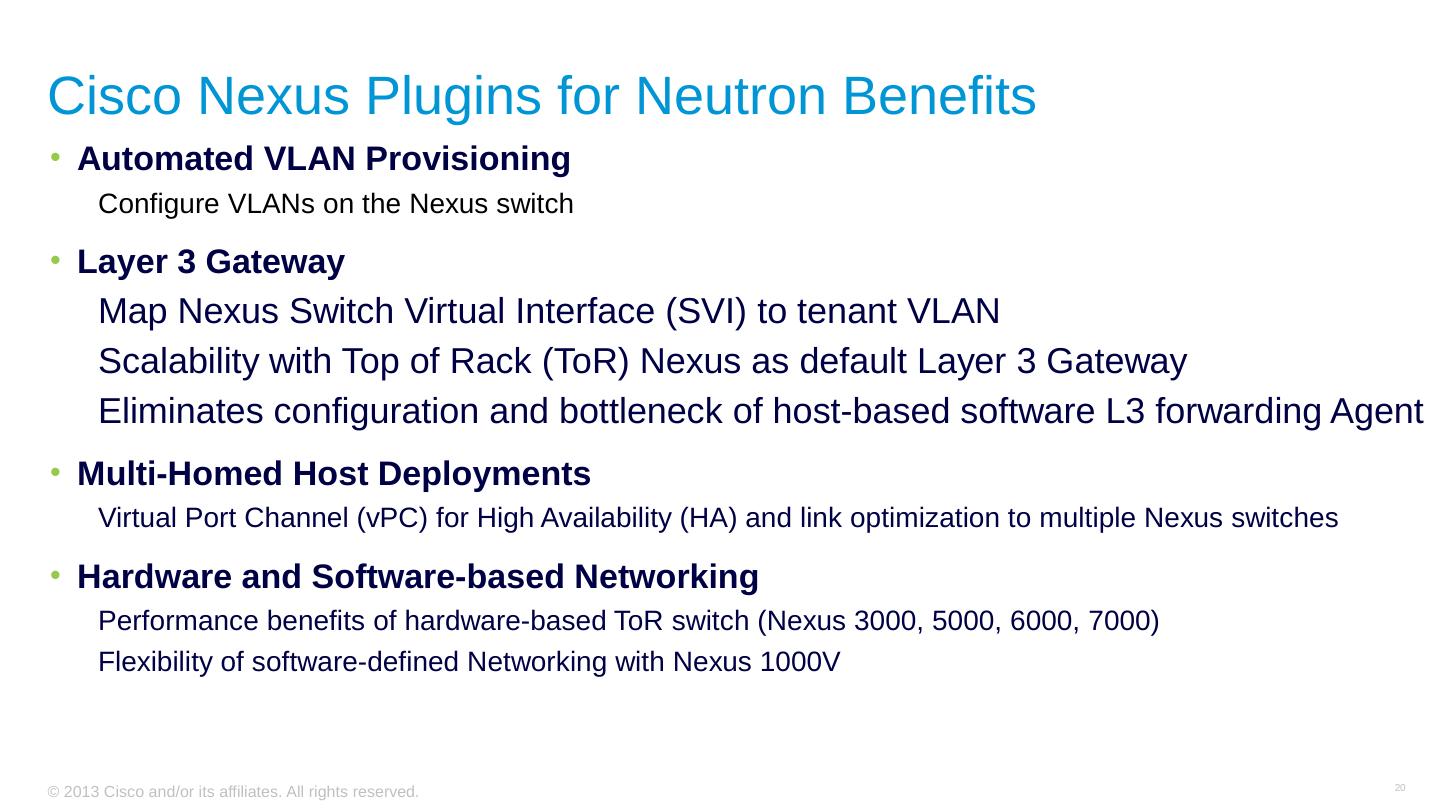 Cisco Nexus Plugins for Neutron Benefits

• Automated VLAN Provisioning
Configure VLANs on the Nexus switch

• Layer 3 Gateway
Map Nexus Switch Virtual Interface (SVI) to tenant VLAN
Scalability with Top of Rack (ToR) Nexus as default Layer 3 Gateway
Eliminates configuration and bottleneck of host-based software L3 forwarding Agent

• Multi-Homed Host Deployments
Virtual Port Channel (vPC) for High Availability (HA) and link optimization to multiple Nexus switches

• Hardware and Software-based Networking
Performance benefits of hardware-based ToR switch (Nexus 3000, 5000, 6000, 7000)
Flexibility of software-defined Networking with Nexus 1000V

© 2013 Cisco and/or its affiliates. All rights reserved.

20